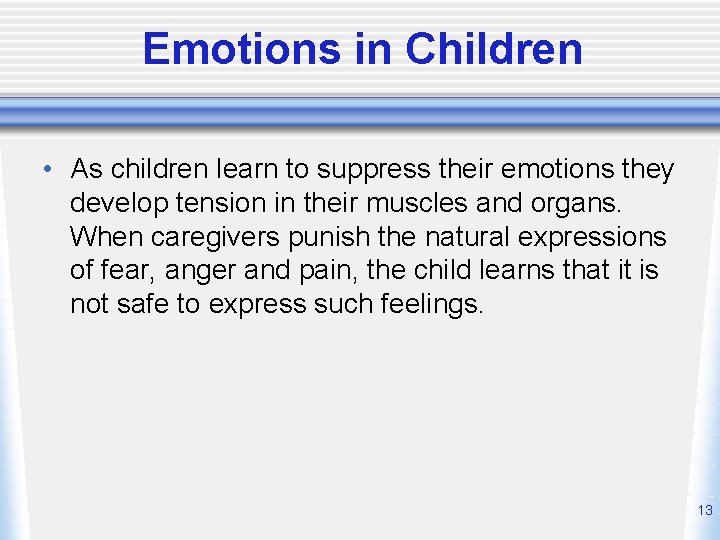 Emotions in Children

• As children learn to suppress their emotions they develop tension in their muscles and organs. When caregivers punish the natural expressions of fear, anger and pain, the child learns that it is not safe to express such feelings.

13